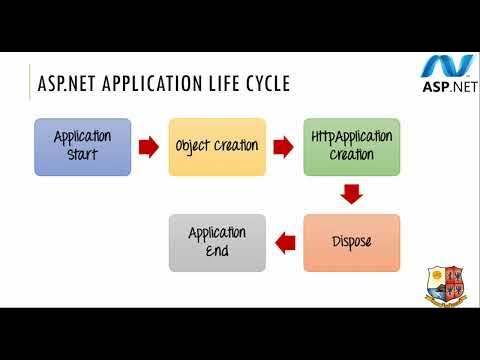 ASP.NET APPLICATION LIFE CYCLE

ASP.NET

Application Start

Object Creation

HttpApplication Creation

Dispose

Application End